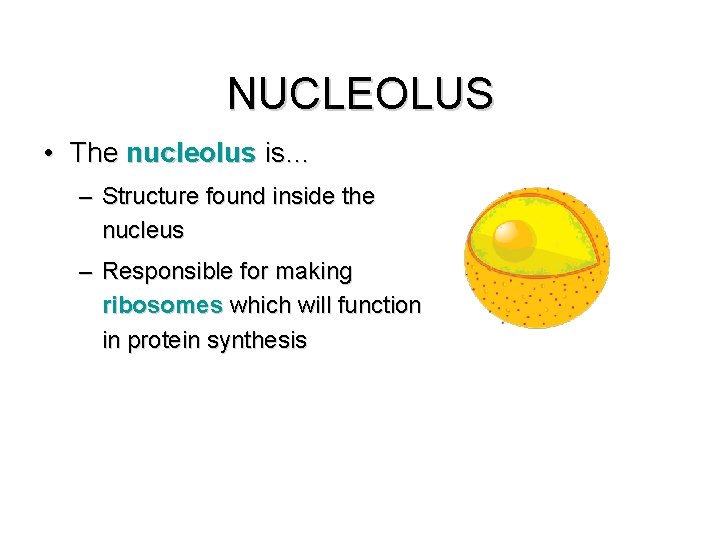 NUCLEOLUS

• The nucleolus is…

– Structure found inside the nucleus

– Responsible for making ribosomes which will function in protein synthesis